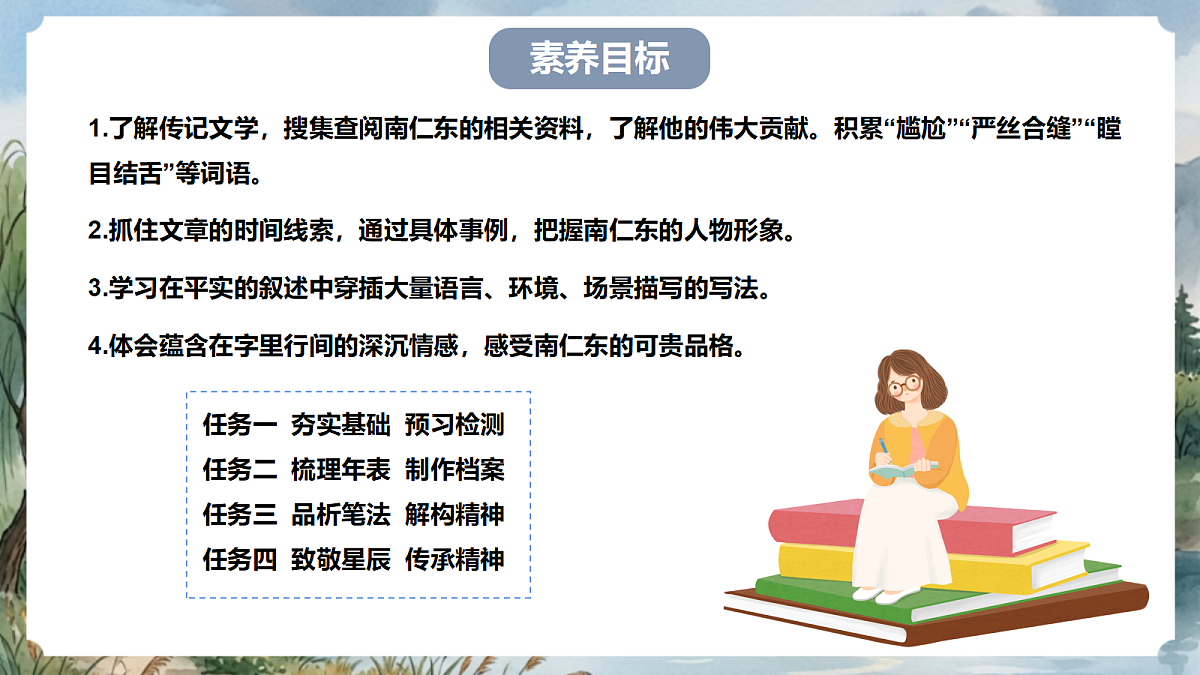 素养目标

1.了解传记文学，搜集查阅南仁东的相关资料，了解他的伟大贡献。积累“尴尬”“严丝合缝”“瞠目结舌”等词语。

2.抓住文章的时间线索，通过具体事例，把握南仁东的人物形象。

3.学习在平实的叙述中穿插大量语言、环境、场景描写的写法。

4.体会蕴含在字里行间的深沉情感，感受南仁东的可贵品格。

任务一 夯实基础 预习检测
任务二 梳理年表 制作档案
任务三 品析笔法 解构精神
任务四 致敬星辰 传承精神